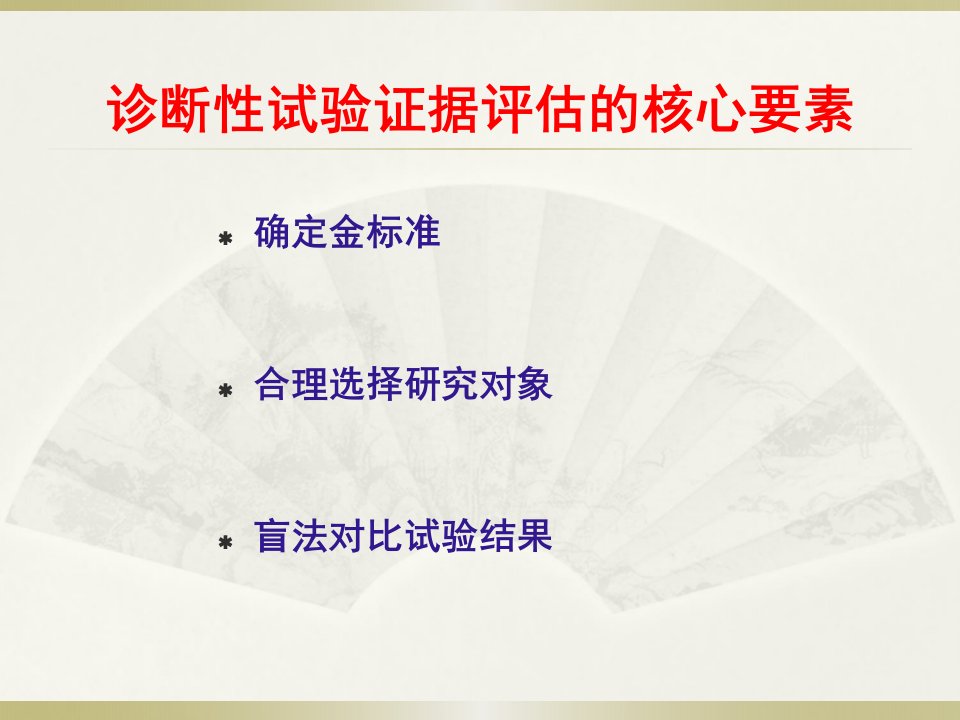 诊断性试验证据评估的核心要素

* 确定金标准

* 合理选择研究对象

* 盲法对比试验结果